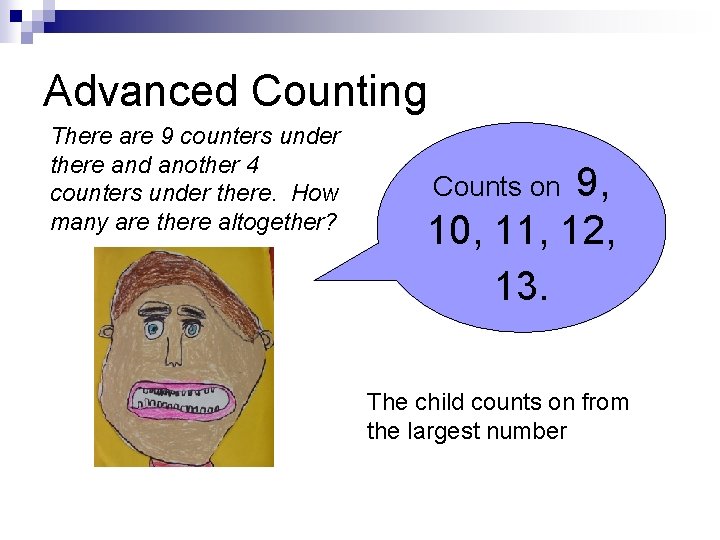 Advanced Counting

There are 9 counters under there and another 4 counters under there. How many are there altogether?

Counts on 9, 10, 11, 12, 13.

The child counts on from the largest number